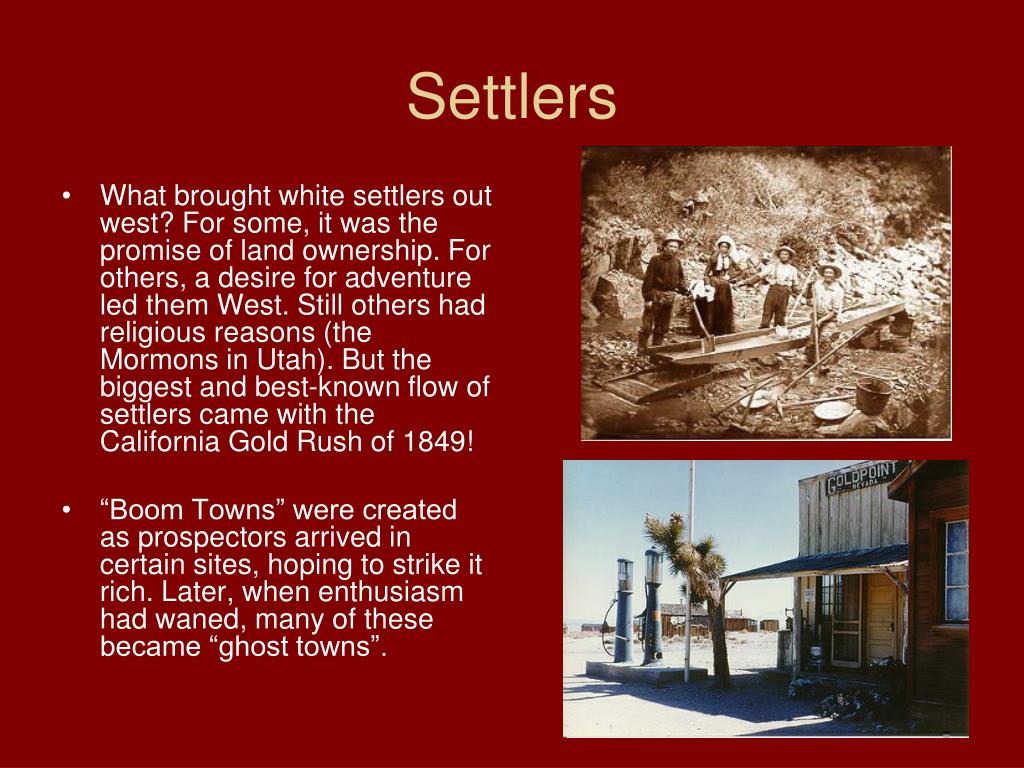 Settlers

• What brought white settlers out west? For some, it was the promise of land ownership. For others, a desire for adventure led them West. Still others had religious reasons (the Mormons in Utah). But the biggest and best-known flow of settlers came with the California Gold Rush of 1849!

• “Boom Towns” were created as prospectors arrived in certain sites, hoping to strike it rich. Later, when enthusiasm had waned, many of these became “ghost towns”.

GOLDPOINT
NEVADA